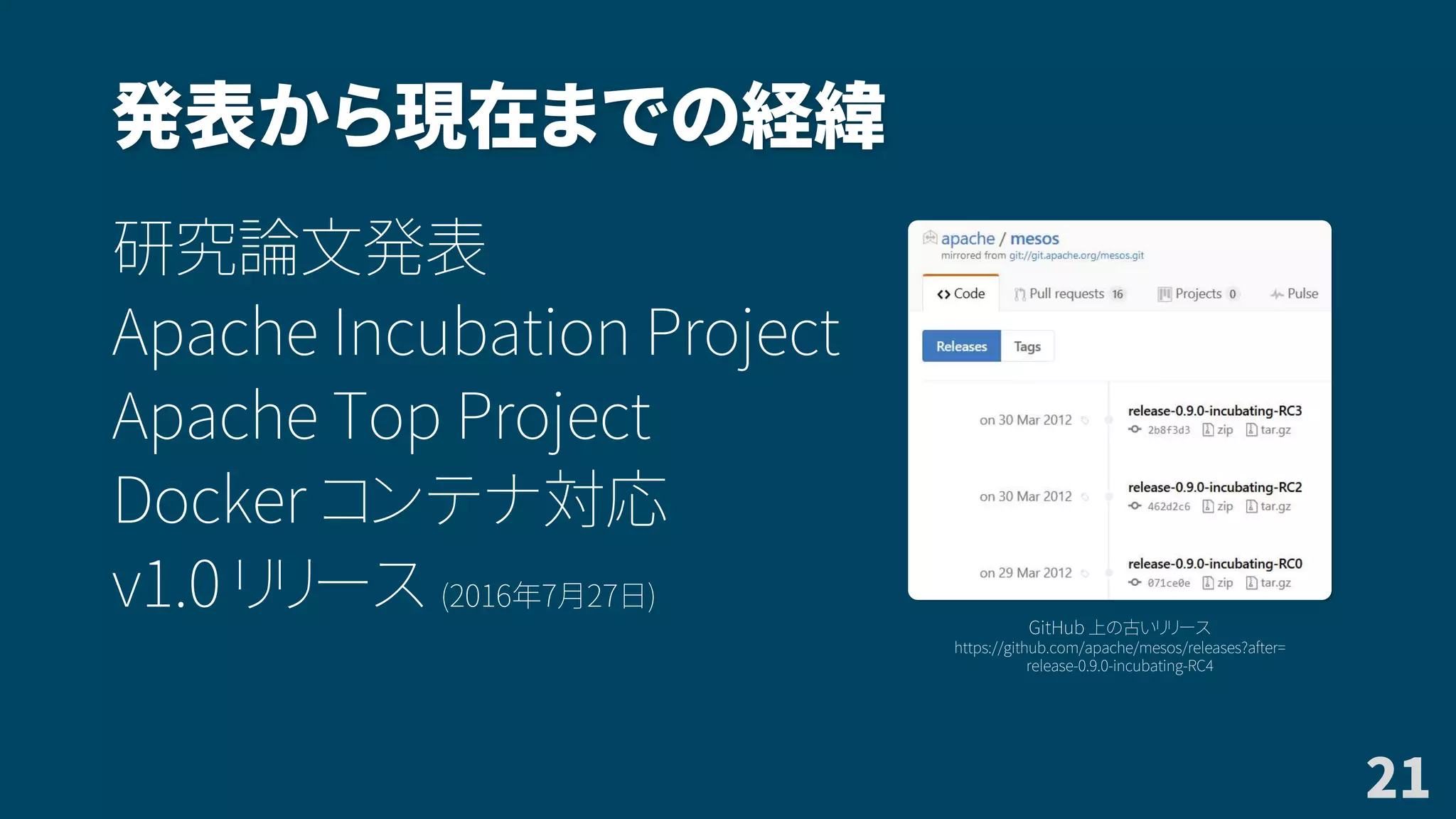 発表から現在までの経緯

研究論文発表
Apache Incubation Project
Apache Top Project
Docker コンテナ対応
v1.0 リリース (2016年7月27日)

apache / mesos
mirrored from git://git.apache.org/mesos.git

<> Code
Pull requests 16
Projects 0
Pulse

Releases
Tags

on 30 Mar 2012
release-0.9.0-incubating-RC3
2b8f3d3 zip tar.gz

on 30 Mar 2012
release-0.9.0-incubating-RC2
462d2c6 zip tar.gz

on 29 Mar 2012
release-0.9.0-incubating-RC0
071ce0e zip tar.gz

GitHub 上の古いリリース
https://github.com/apache/mesos/releases?after=release-0.9.0-incubating-RC4

21